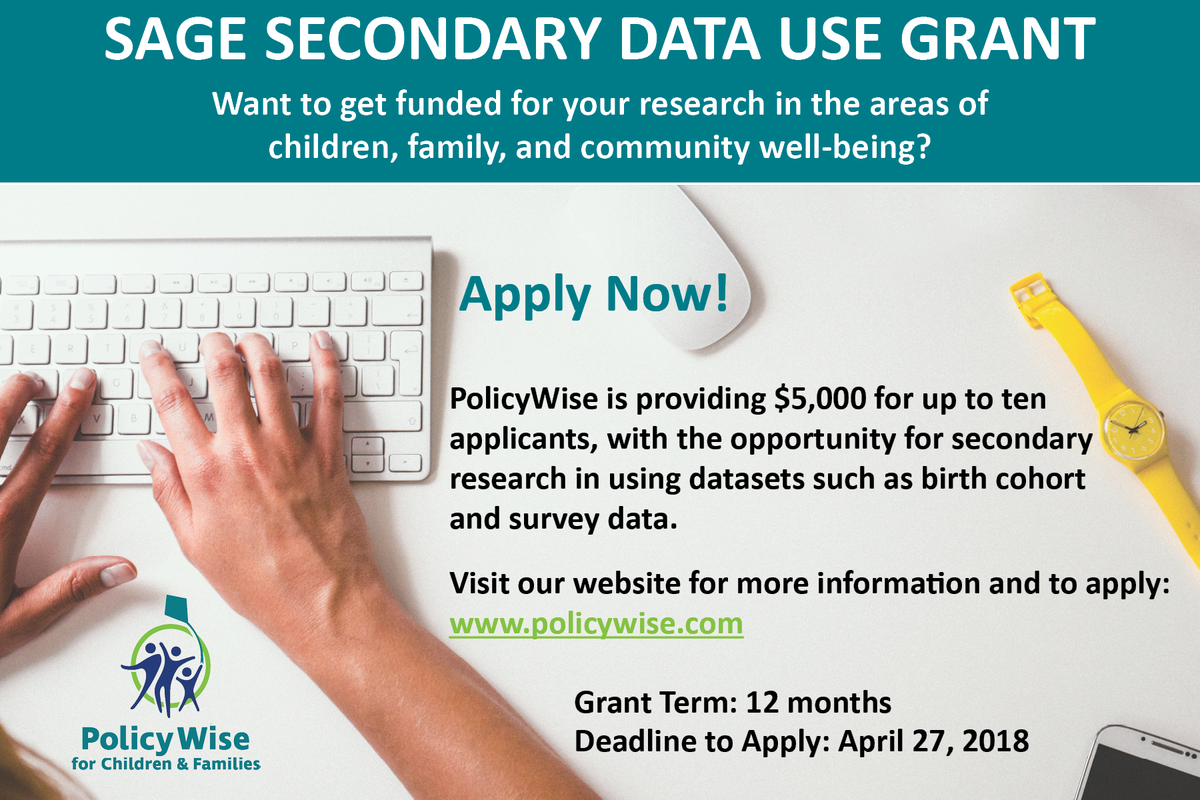 SAGE SECONDARY DATA USE GRANT

Want to get funded for your research in the areas of children, family, and community well-being?

Apply Now!

PolicyWise is providing $5,000 for up to ten applicants, with the opportunity for secondary research in using datasets such as birth cohort and survey data.

Visit our website for more information and to apply: www.policywise.com

Grant Term: 12 months
Deadline to Apply: April 27, 2018

PolicyWise
for Children & Families